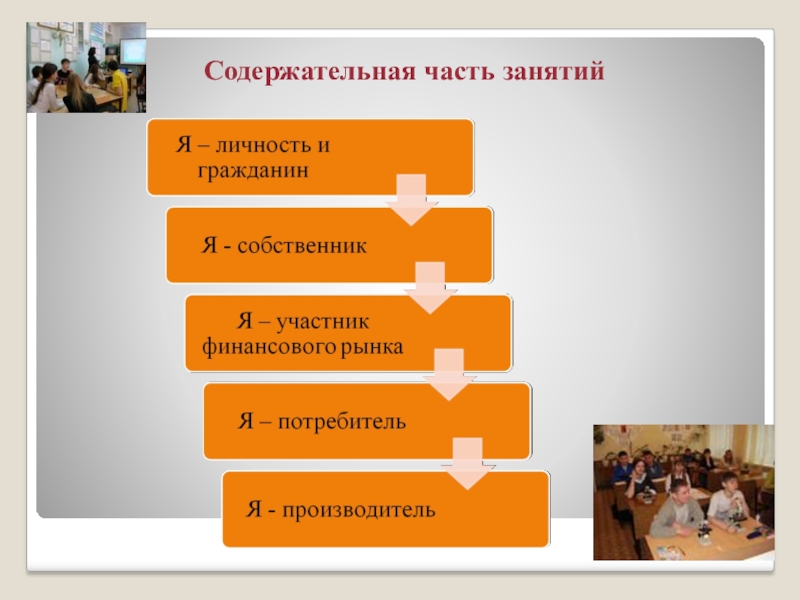 Содержательная часть занятий

Я – личность и гражданин

Я - собственник

Я – участник финансового рынка

Я – потребитель

Я - производитель